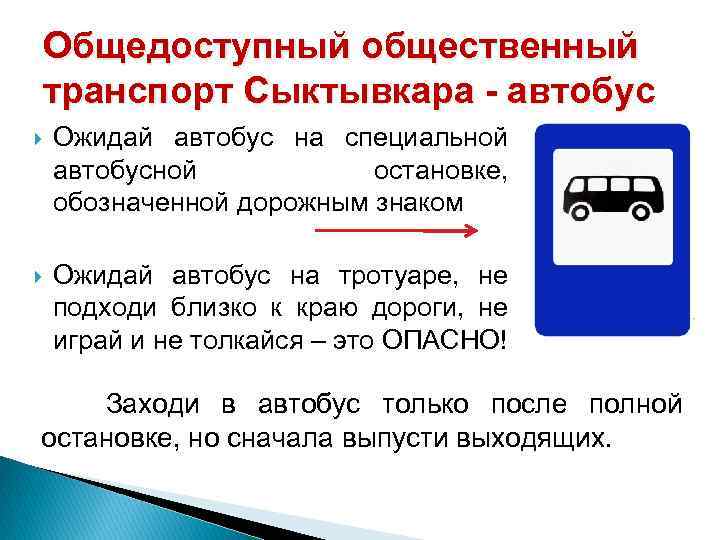 Общедоступный общественный транспорт Сыктывкара - автобус

Ожидай автобус на специальной автобусной остановке, обозначенной дорожным знаком

Ожидай автобус на тротуаре, не подходи близко к краю дороги, не играй и не толкайся – это ОПАСНО!

Заходи в автобус только после полной остановке, но сначала выпусти выходящих.